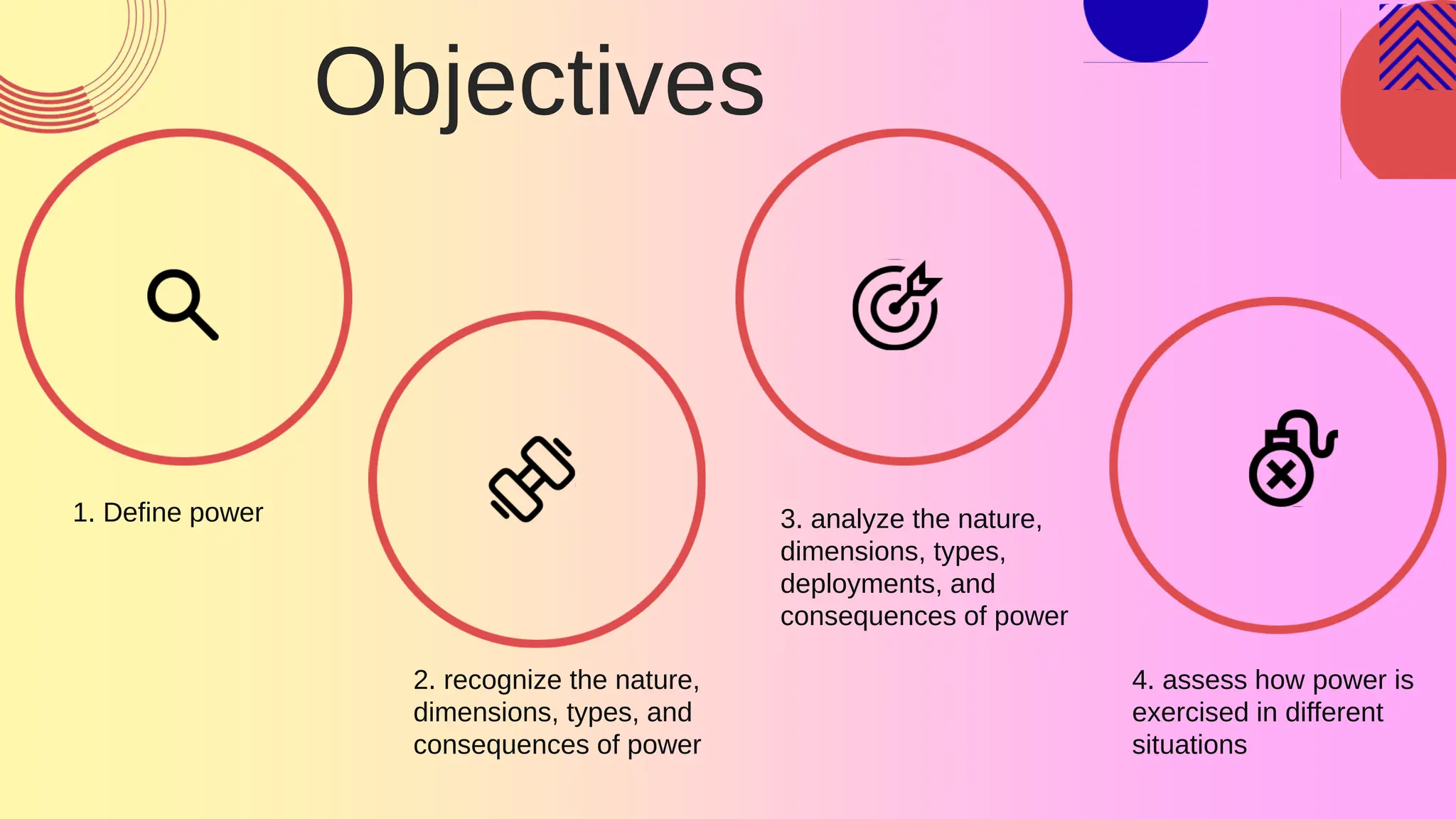 Objectives

1. Define power

2. recognize the nature, dimensions, types, and consequences of power

3. analyze the nature, dimensions, types, deployments, and consequences of power

4. assess how power is exercised in different situations